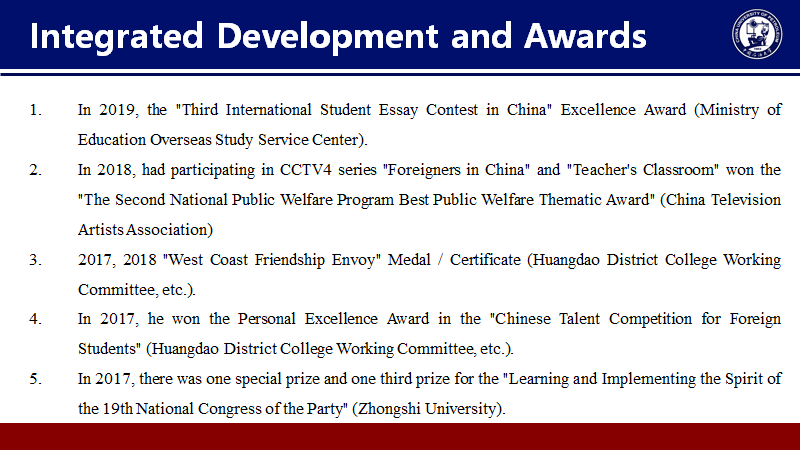 Integrated Development and Awards

CHINA UNIVERSITY OF PETROLEUM

1. In 2019, the "Third International Student Essay Contest in China" Excellence Award (Ministry of Education Overseas Study Service Center).

2. In 2018, had participating in CCTV4 series "Foreigners in China" and "Teacher's Classroom" won the "The Second National Public Welfare Program Best Public Welfare Thematic Award" (China Television Artists Association)

3. 2017, 2018 "West Coast Friendship Envoy" Medal / Certificate (Huangdao District College Working Committee, etc.).

4. In 2017, he won the Personal Excellence Award in the "Chinese Talent Competition for Foreign Students" (Huangdao District College Working Committee, etc.).

5. In 2017, there was one special prize and one third prize for the "Learning and Implementing the Spirit of the 19th National Congress of the Party" (Zhongshi University).